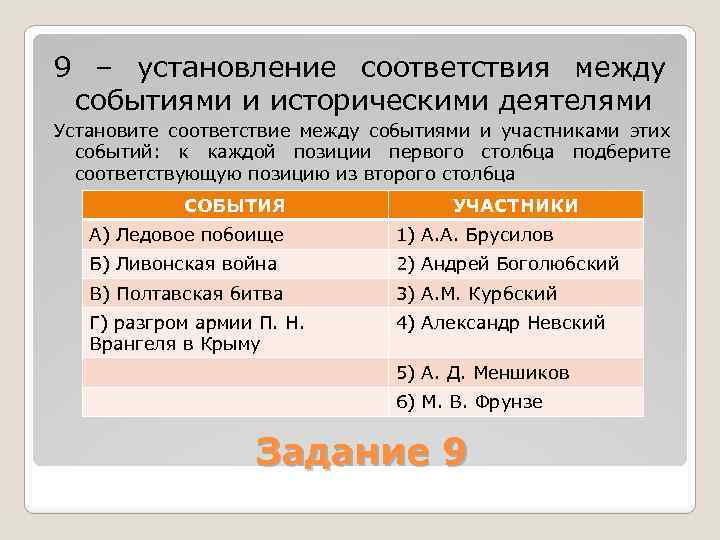 9 – установление соответствия между событиями и историческими деятелями

Установите соответствие между событиями и участниками этих событий: к каждой позиции первого столбца подберите соответствующую позицию из второго столбца

| СОБЫТИЯ | УЧАСТНИКИ |
|---|---|
| А) Ледовое побоище | 1) А.А. Брусилов |
| Б) Ливонская война | 2) Андрей Боголюбский |
| В) Полтавская битва | 3) А.М. Курбский |
| Г) разгром армии П. Н. Врангеля в Крыму | 4) Александр Невский |
| | 5) А. Д. Меншиков |
| | 6) М. В. Фрунзе |

Задание 9